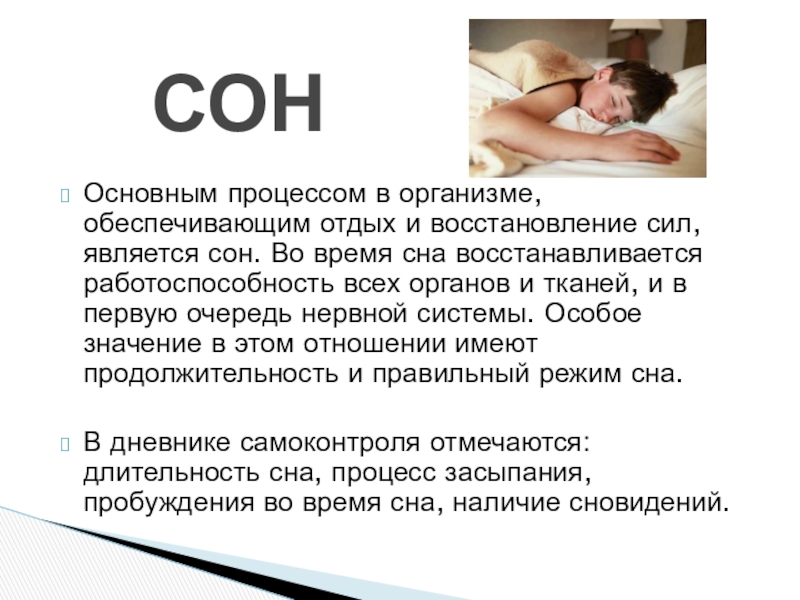 СОН

Основным процессом в организме, обеспечивающим отдых и восстановление сил, является сон. Во время сна восстанавливается работоспособность всех органов и тканей, и в первую очередь нервной системы. Особое значение в этом отношении имеют продолжительность и правильный режим сна.

В дневнике самоконтроля отмечаются: длительность сна, процесс засыпания, пробуждения во время сна, наличие сновидений.